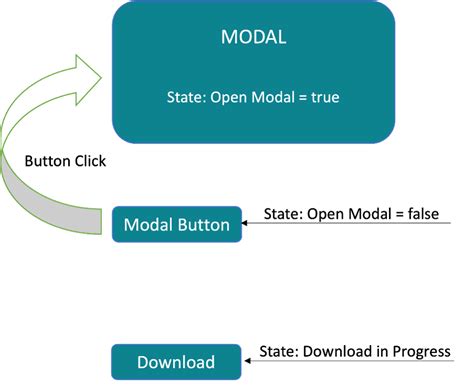 MODAL

State: Open Modal = true

Button Click

Modal Button

State: Open Modal = false

Download

State: Download in Progress